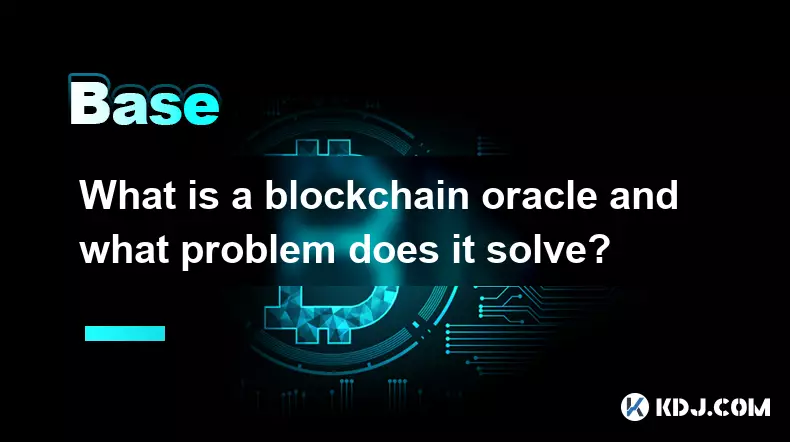 Base

What is a blockchain oracle and what problem does it solve?

KDJ.COM